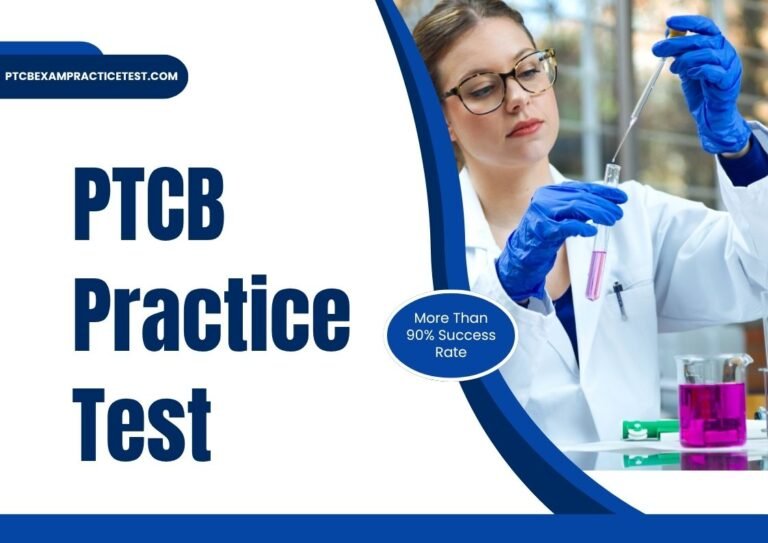 PTCBEXAMPRACTICETEST.COM

PTCB Practice Test

More Than 90% Success Rate